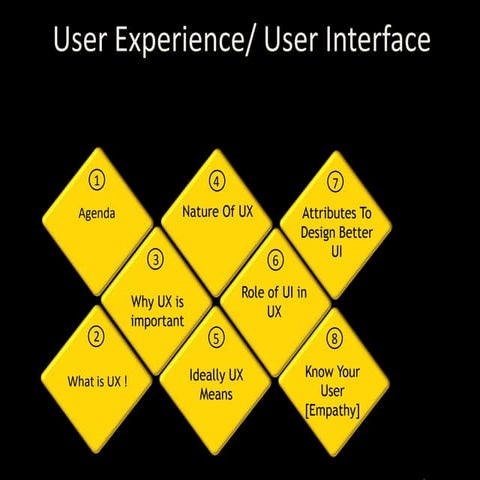 User Experience/ User Interface

① Agenda

② What is UX !

③ Why UX is important

④ Nature Of UX

⑤ Ideally UX Means

⑥ Role of UI in UX

⑦ Attributes To Design Better UI

⑧ Know Your User [Empathy]